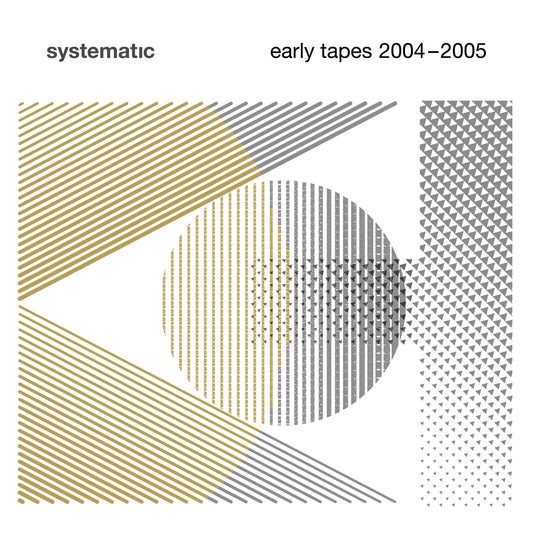 systematic

early tapes 2004–2005